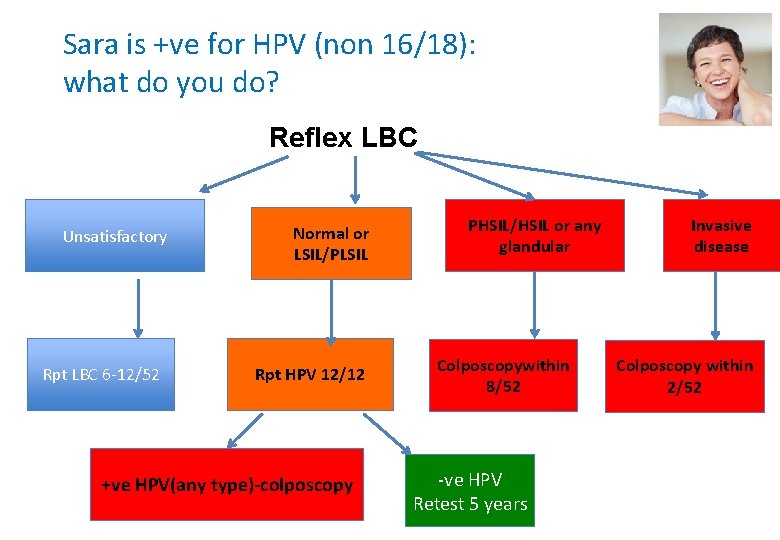 Sara is +ve for HPV (non 16/18): what do you do?

Reflex LBC

Unsatisfactory

Normal or LSIL/PLSIL

PHSIL/HSIL or any glandular

Invasive disease

Rpt LBC 6-12/52

Rpt HPV 12/12

Colposcopywithin 8/52

Colposcopy within 2/52

+ve HPV(any type)-colposcopy

-ve HPV Retest 5 years